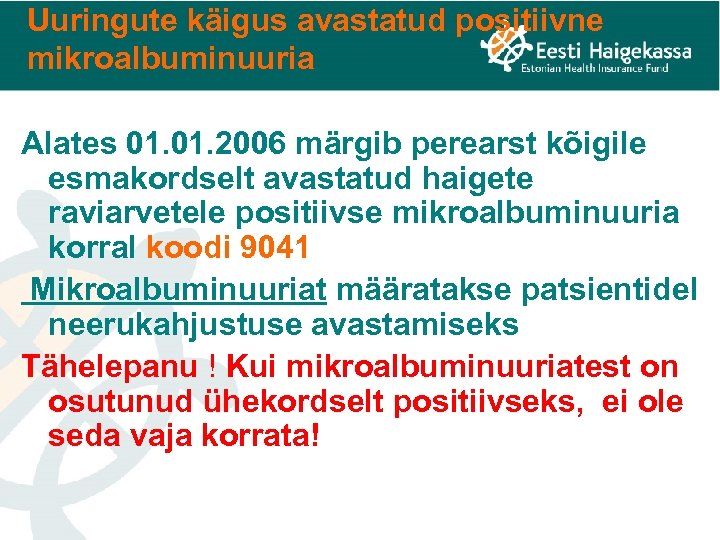 Uuringute käigus avastatud positiivne mikroalbuminuuria

Eesti Haigekassa
Estonian Health Insurance Fund

Alates 01.01.2006 märgib perearst kõigile esmakordselt avastatud haigete raviarvetele positiivse mikroalbuminuuria korral koodi 9041

Mikroalbuminuuriat määratakse patsientidel neerukahjustuse avastamiseks

Tähelepanu ! Kui mikroalbuminuuriatest on osutunud ühekordselt positiivseks, ei ole seda vaja korrata!